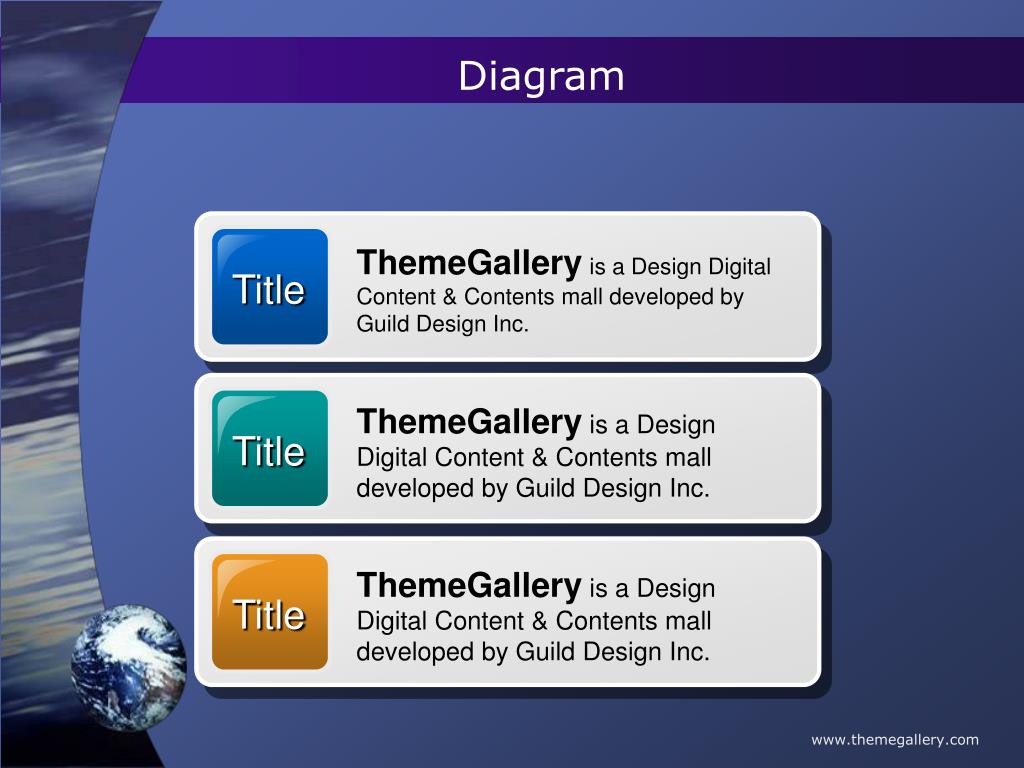 Diagram

Title

ThemeGallery is a Design Digital Content & Contents mall developed by Guild Design Inc.

Title

ThemeGallery is a Design Digital Content & Contents mall developed by Guild Design Inc.

Title

ThemeGallery is a Design Digital Content & Contents mall developed by Guild Design Inc.

www.themegallery.com